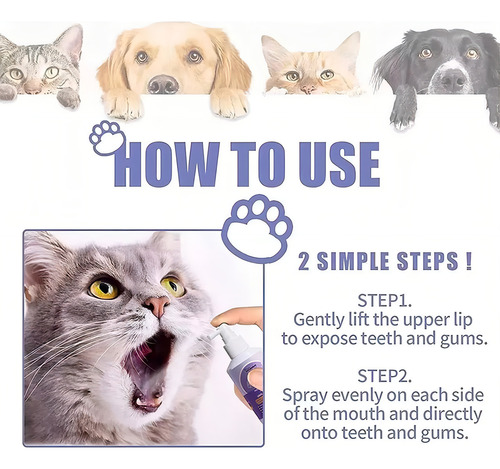 HOW TO USE

2 SIMPLE STEPS !

STEP1.
Gently lift the upper lip to expose teeth and gums.

STEP2.
Spray evenly on each side of the mouth and directly onto teeth and gums.